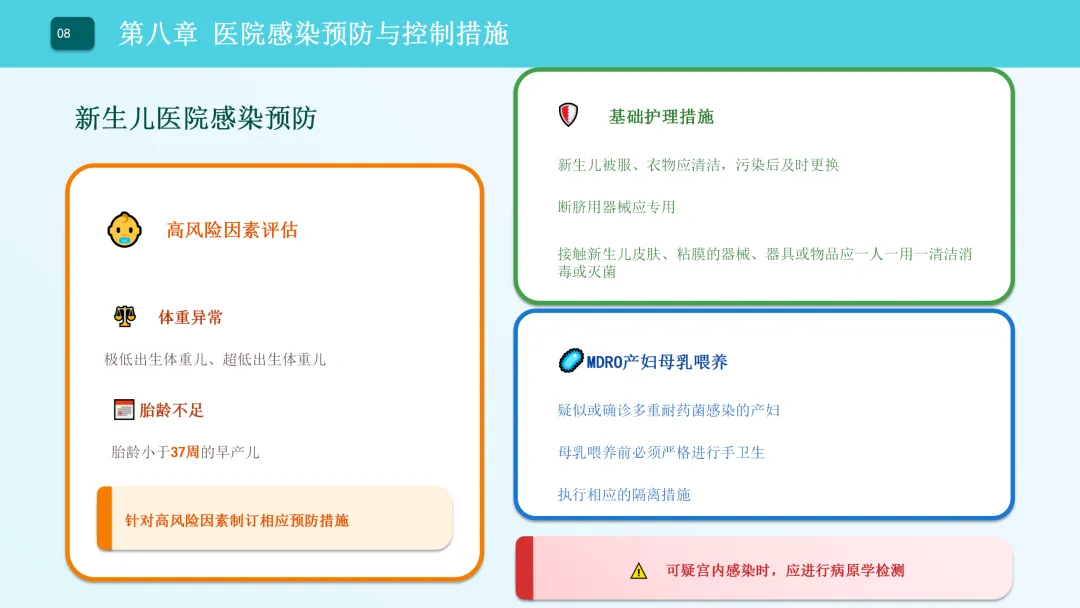 08

第八章 医院感染预防与控制措施

新生儿医院感染预防

高风险因素评估

体重异常

极低出生体重儿、超低出生体重儿

胎龄不足

胎龄小于37周的早产儿

针对高风险因素制订相应预防措施

基础护理措施

新生儿被服、衣物应清洁，污染后及时更换

断脐用器械应专用

接触新生儿皮肤、粘膜的器械、器具或物品应一人一用一清洁消毒或灭菌

MDRO产妇母乳喂养

疑似或确诊多重耐药菌感染的产妇

母乳喂养前必须严格进行手卫生

执行相应的隔离措施

可疑宫内感染时，应进行病原学检测